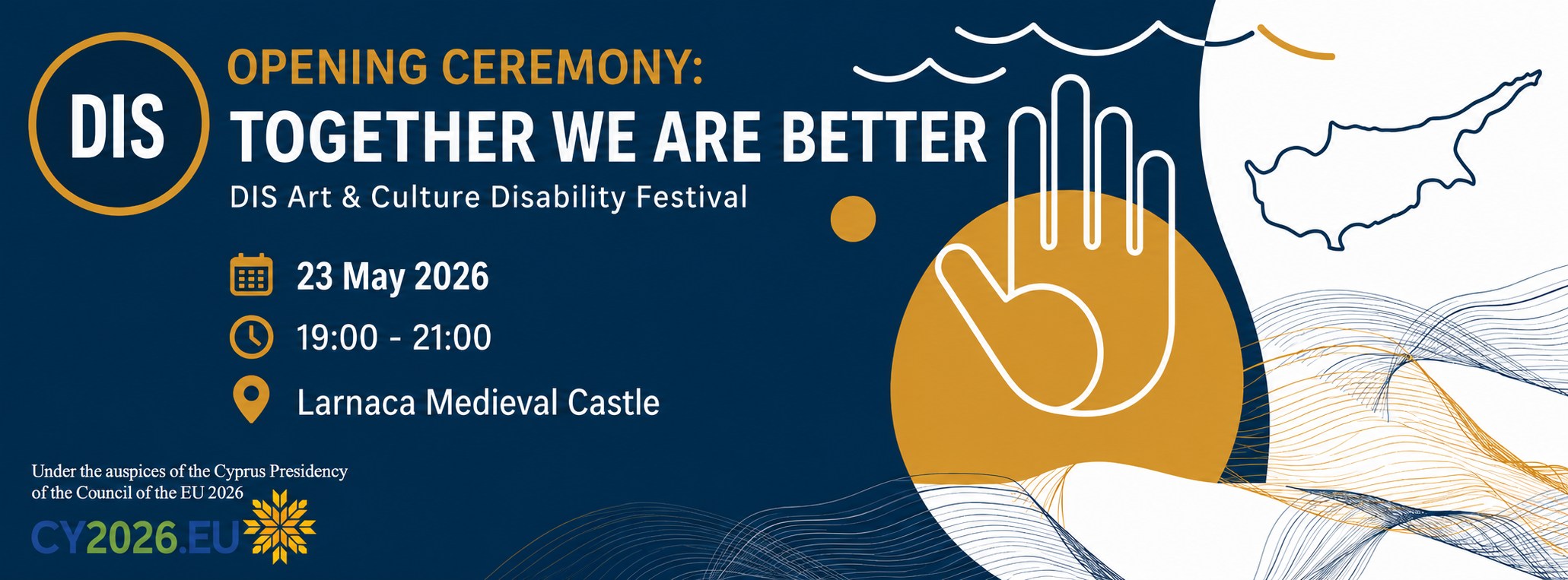 DIS

OPENING CEREMONY:
TOGETHER WE ARE BETTER
DIS Art & Culture Disability Festival

23 May 2026

19:00 - 21:00

Larnaca Medieval Castle

Under the auspices of the Cyprus Presidency of the Council of the EU 2026

CY2026.EU